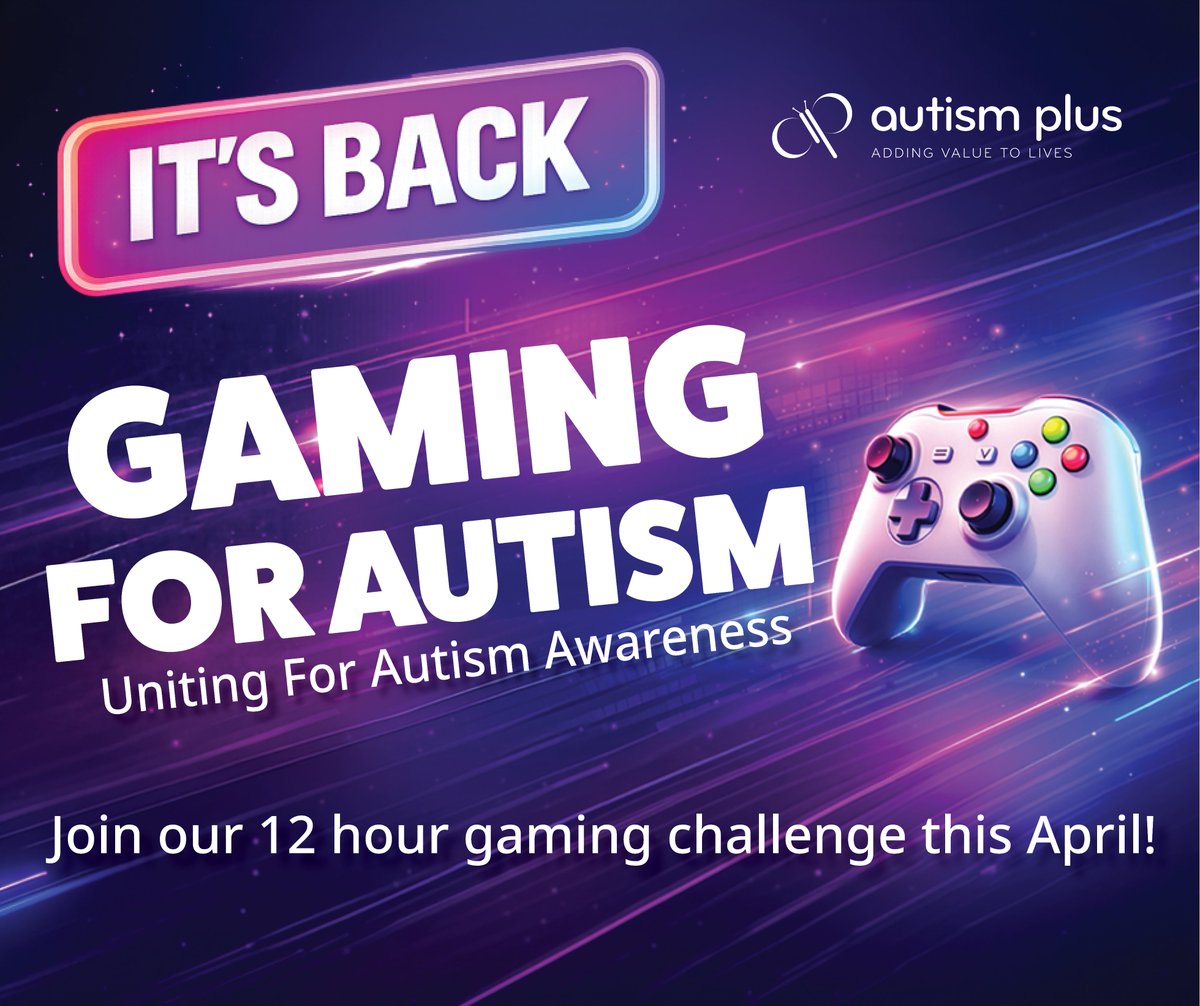 IT'S BACK

autism plus
ADDING VALUE TO LIVES

GAMING FOR AUTISM
Uniting For Autism Awareness

Join our 12 hour gaming challenge this April!